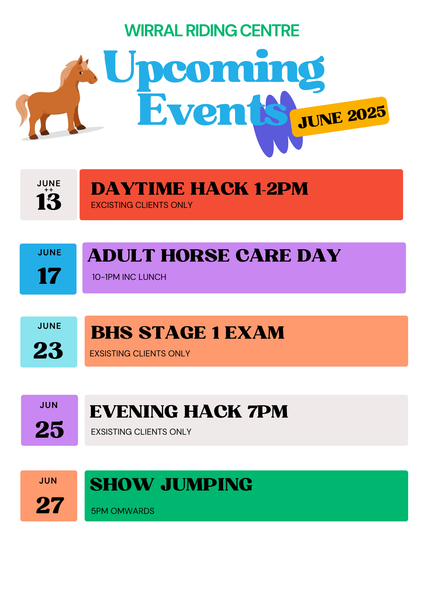 WIRRAL RIDING CENTRE

Upcoming Events

JUNE 2025

JUNE
13

DAYTIME HACK 1-2PM
EXCISTING CLIENTS ONLY

JUNE
17

ADULT HORSE CARE DAY
10-1PM INC LUNCH

JUNE
23

BHS STAGE 1 EXAM
EXSISTING CLIENTS ONLY

JUN
25

EVENING HACK 7PM
EXSISTING CLIENTS ONLY

JUN
27

SHOW JUMPING
5PM OMWARDS